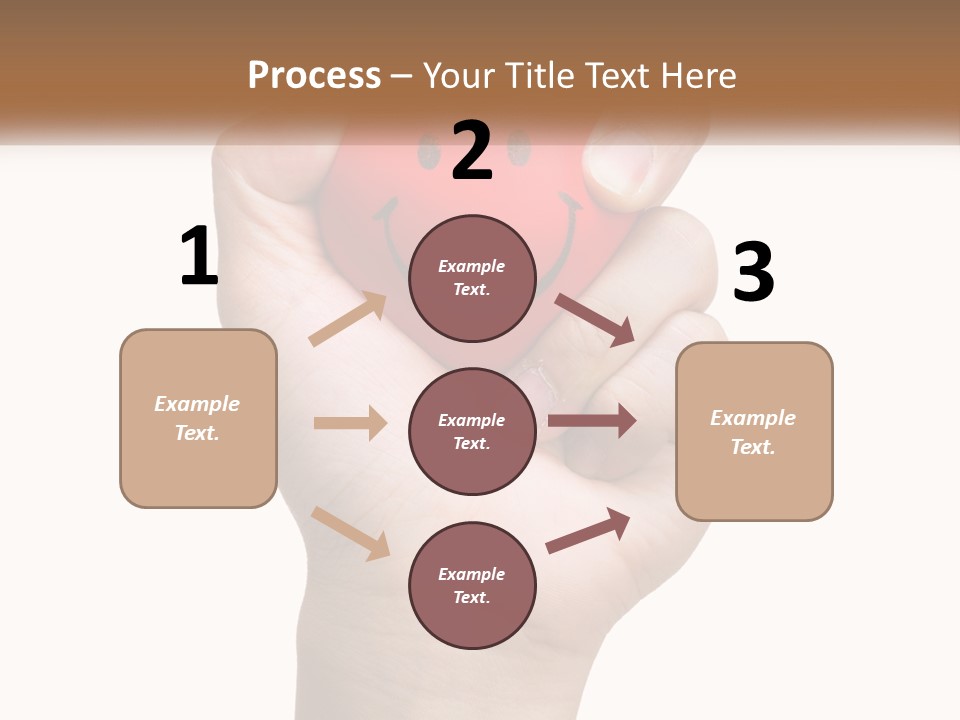 Process – Your Title Text Here

1

Example Text.

2

Example Text.

Example Text.

Example Text.

3

Example Text.